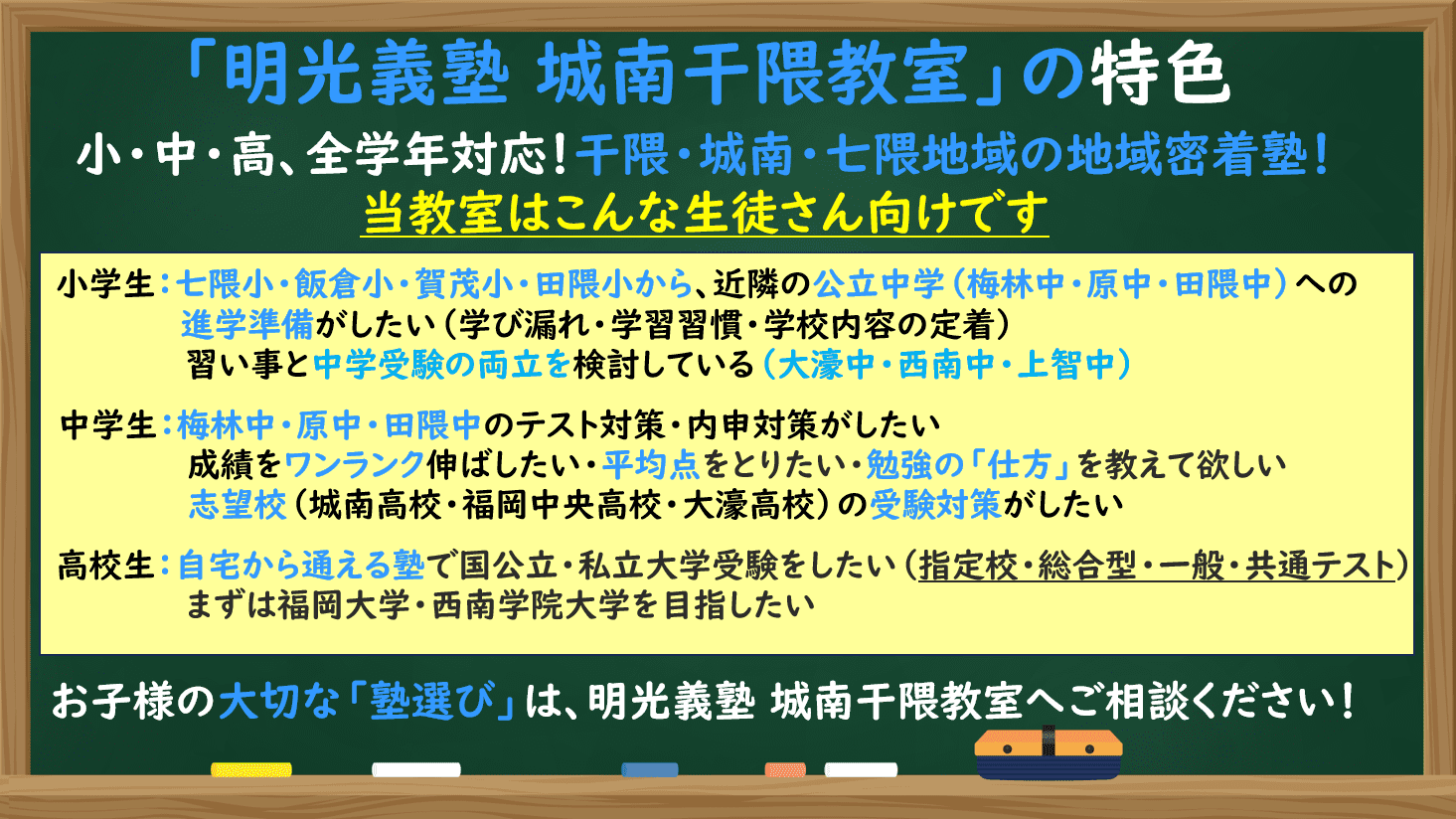 「明光義塾 城南干隈教室」の特色

小・中・高、全学年対応！干隈・城南・七隈地域の地域密着塾！

当教室はこんな生徒さん向けです

小学生：七隈小・飯倉小・賀茂小・田隈小から、近隣の公立中学（梅林中・原中・田隈中）への進学準備がしたい（学び漏れ・学習習慣・学校内容の定着）
習い事と中学受験の両立を検討している（大濠中・西南中・上智中）

中学生：梅林中・原中・田隈中のテスト対策・内申対策がしたい
成績をワンランク伸ばしたい・平均点をとりたい・勉強の「仕方」を教えて欲しい
志望校（城南高校・福岡中央高校・大濠高校）の受験対策がしたい

高校生：自宅から通える塾で国公立・私立大学受験をしたい（指定校・総合型・一般・共通テスト）
まずは福岡大学・西南学院大学を目指したい

お子様の大切な「塾選び」は、明光義塾 城南干隈教室へご相談ください！